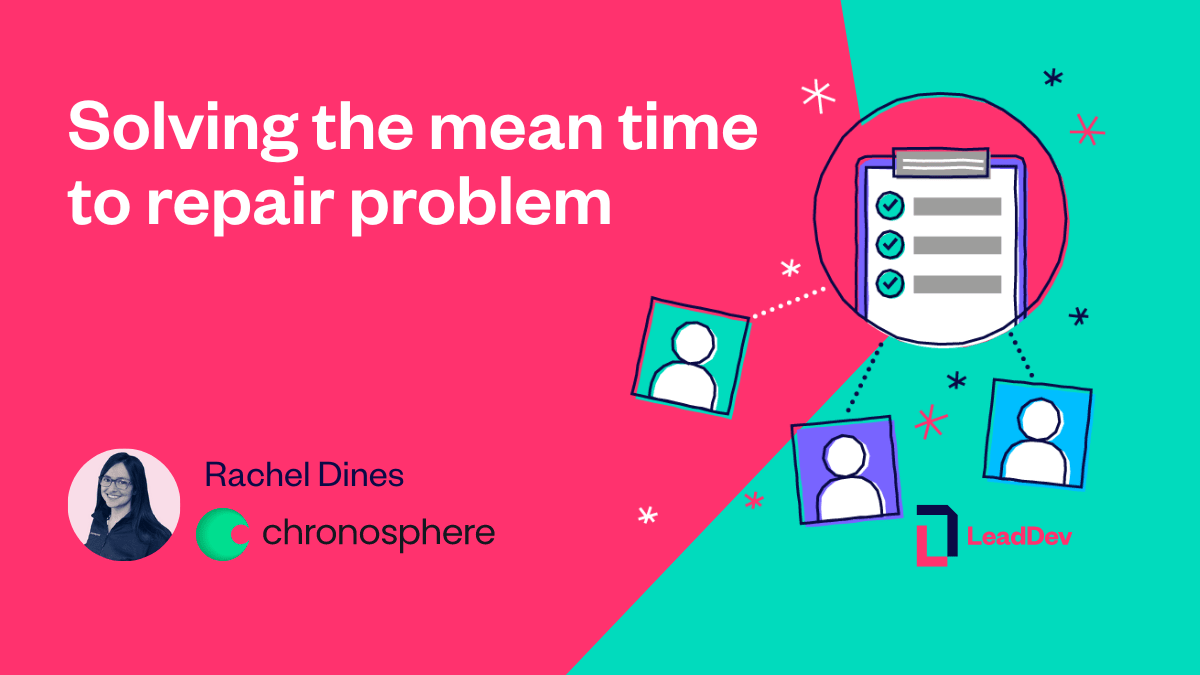 Solving the mean time to repair problem

Rachel Dines

chronosphere

LeadDev